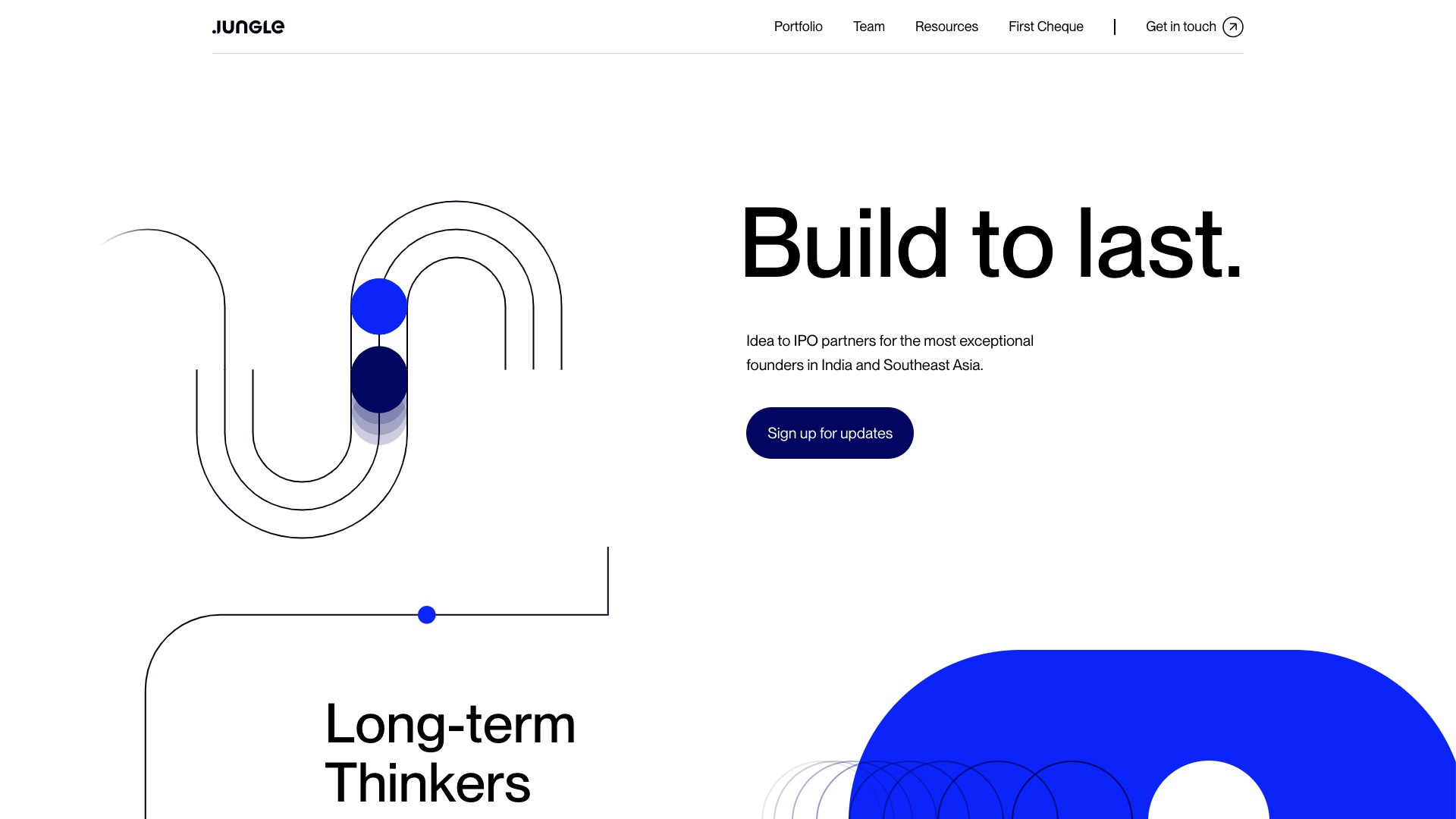 .JUNGLE

Portfolio Team Resources First Cheque | Get in touch

Build to last.

Idea to IPO partners for the most exceptional founders in India and Southeast Asia.

Sign up for updates

Long-term Thinkers